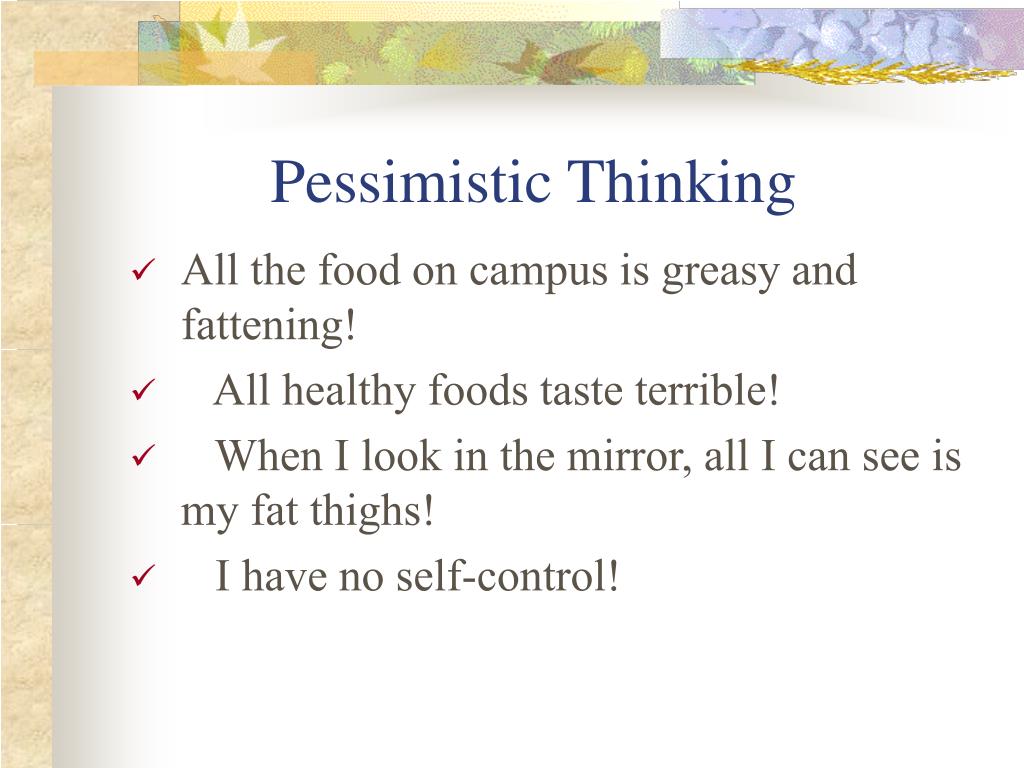 Pessimistic Thinking

✓ All the food on campus is greasy and fattening!
✓ All healthy foods taste terrible!
✓ When I look in the mirror, all I can see is my fat thighs!
✓ I have no self-control!